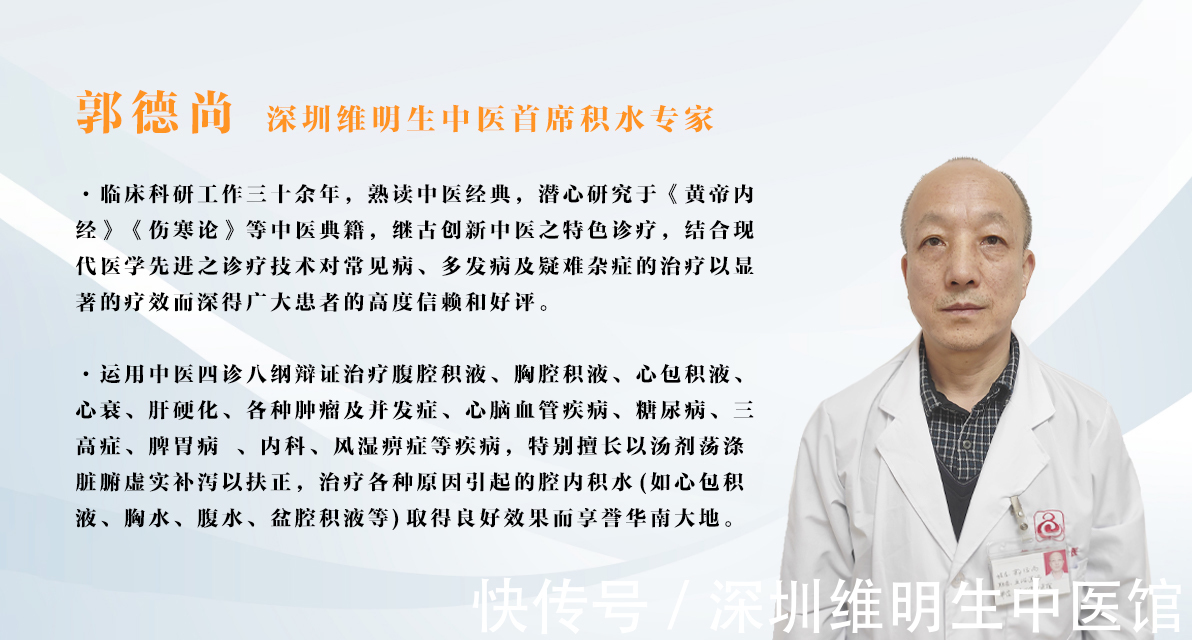 郭德尚 深圳维明生中医首席积水专家

·临床科研工作三十余年，熟读中医经典，潜心研究于《黄帝内经》《伤寒论》等中医典籍，继古创新中医之特色诊疗，结合现代医学先进之诊疗技术对常见病、多发病及疑难杂症的治疗以显著的疗效而深得广大患者的高度信赖和好评。

·运用中医四诊八纲辩证治疗腹腔积液、胸腔积液、心包积液、心衰、肝硬化、各种肿瘤及并发症、心脑血管疾病、糖尿病、三高症、脾胃病 、内科、风湿痹症等疾病，特别擅长以汤剂荡涤脏腑虚实补泻以扶正，治疗各种原因引起的腔内积水(如心包积液、胸水、腹水、盆腔积液等)取得良好效果而享誉华南大地。

快传号 / 深圳维明生中医馆